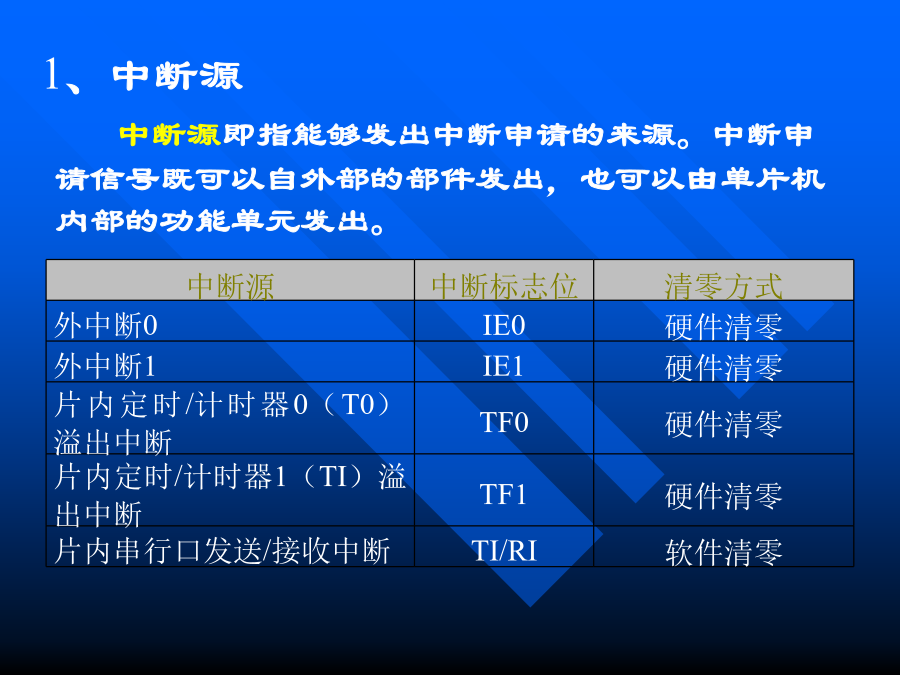 1、中断源

中断源即指能够发出中断申请的来源。中断申请信号既可以自外部的部件发出，也可以由单片机内部的功能单元发出。

| 中断源 | 中断标志位 | 清零方式 |
|---|---|---|
| 外中断0 | IE0 | 硬件清零 |
| 外中断1 | IE1 | 硬件清零 |
| 片内定时/计时器0（T0）溢出中断 | TF0 | 硬件清零 |
| 片内定时/计时器1（TI）溢出中断 | TF1 | 硬件清零 |
| 片内串行口发送/接收中断 | TI/RI | 软件清零 |